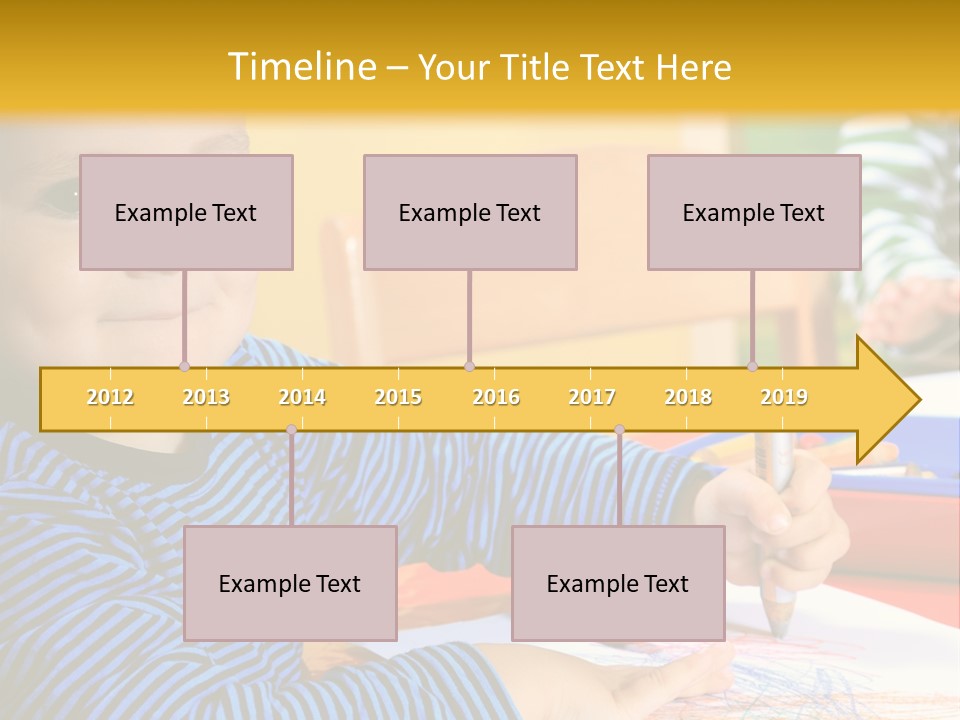 Timeline – Your Title Text Here

Example Text

Example Text

Example Text

2012 2013 2014 2015 2016 2017 2018 2019

Example Text

Example Text